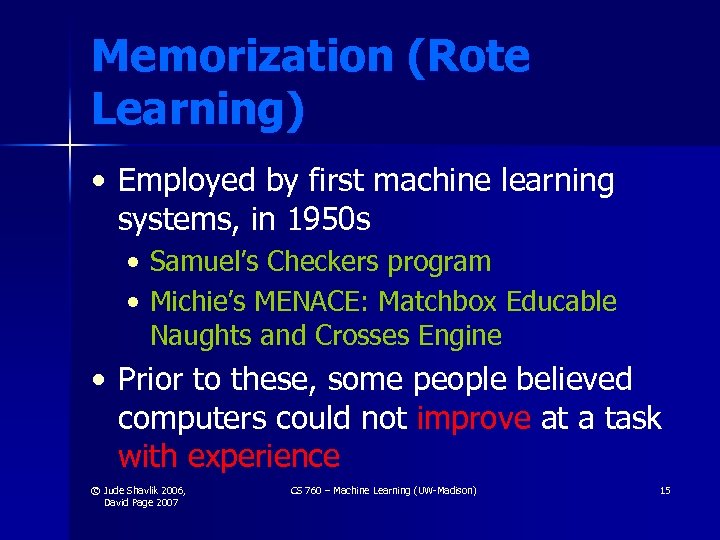 Memorization (Rote Learning)

• Employed by first machine learning systems, in 1950s
  • Samuel's Checkers program
  • Michie's MENACE: Matchbox Educable Naughts and Crosses Engine
• Prior to these, some people believed computers could not improve at a task with experience

© Jude Shavlik 2006, David Page 2007

CS 760 – Machine Learning (UW-Madison)

15